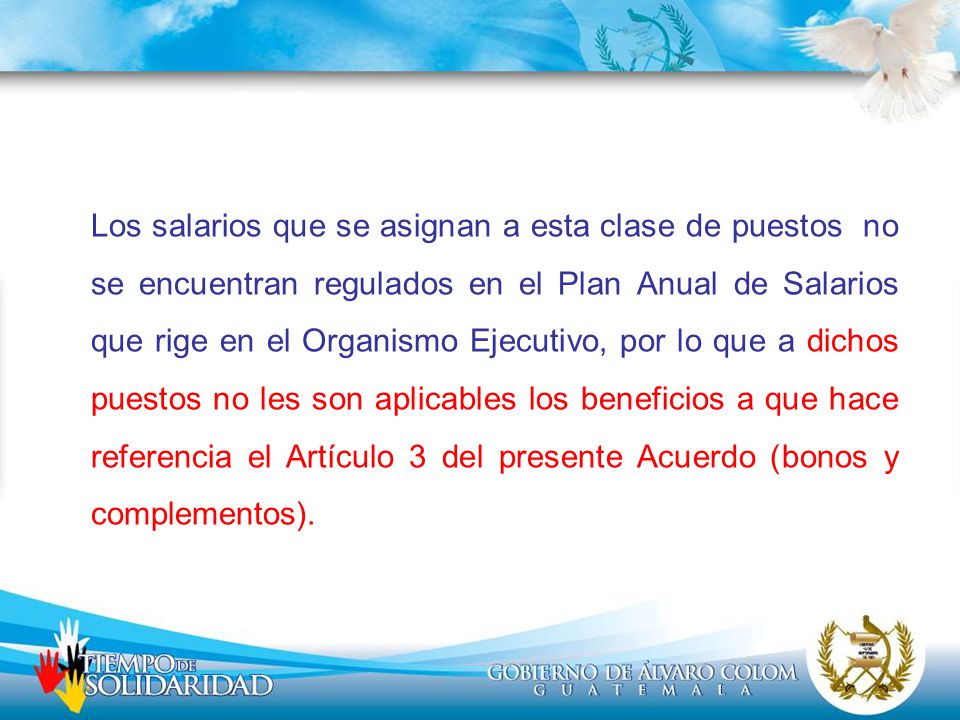 Los salarios que se asignan a esta clase de puestos no se encuentran regulados en el Plan Anual de Salarios que rige en el Organismo Ejecutivo, por lo que a dichos puestos no les son aplicables los beneficios a que hace referencia el Artículo 3 del presente Acuerdo (bonos y complementos).

TIEMPO DE SOLIDARIDAD

GOBIERNO DE ÁLVARO COLOM
GUATEMALA